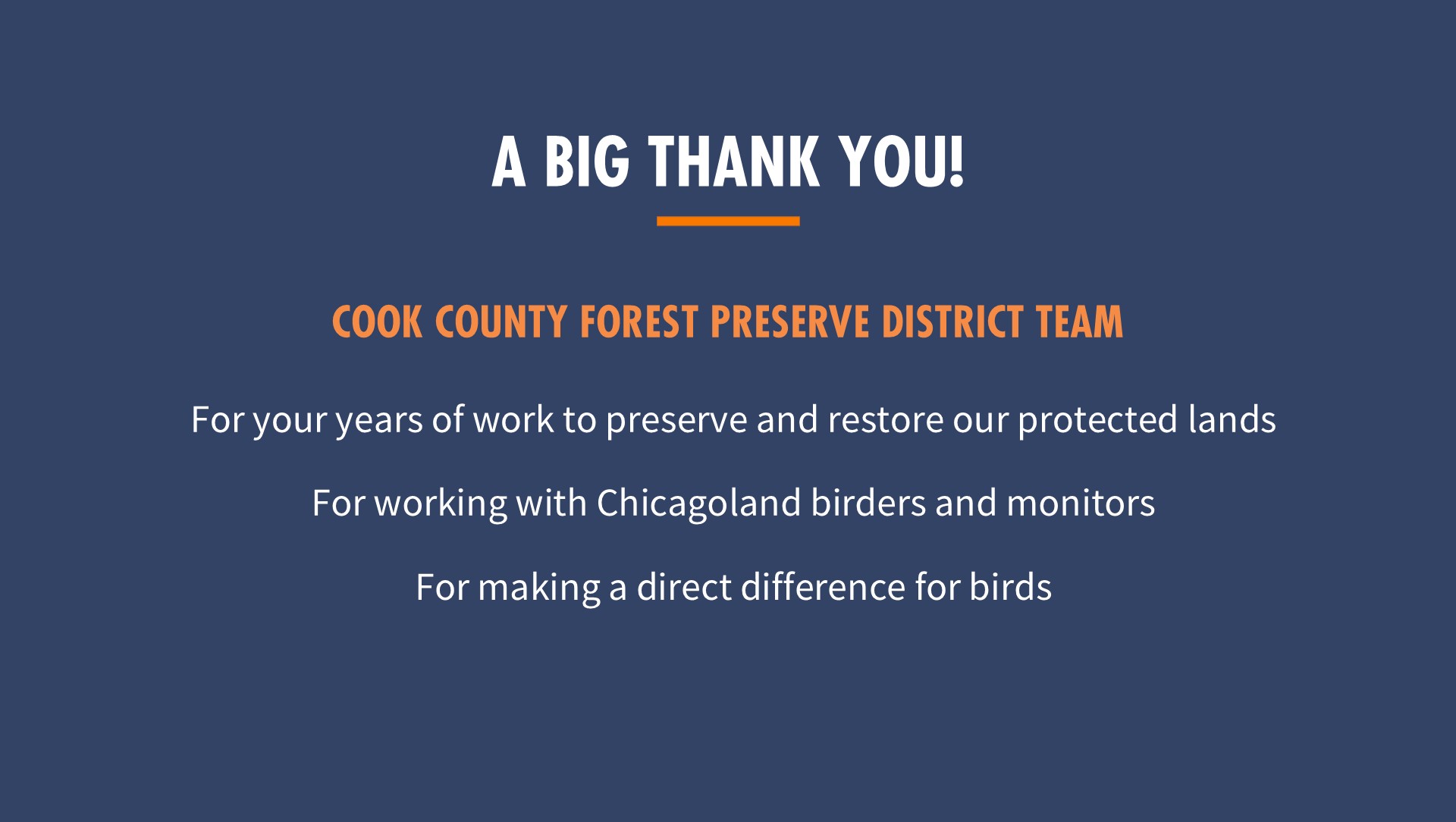 A BIG THANK YOU!

COOK COUNTY FOREST PRESERVE DISTRICT TEAM

For your years of work to preserve and restore our protected lands

For working with Chicagoland birders and monitors

For making a direct difference for birds